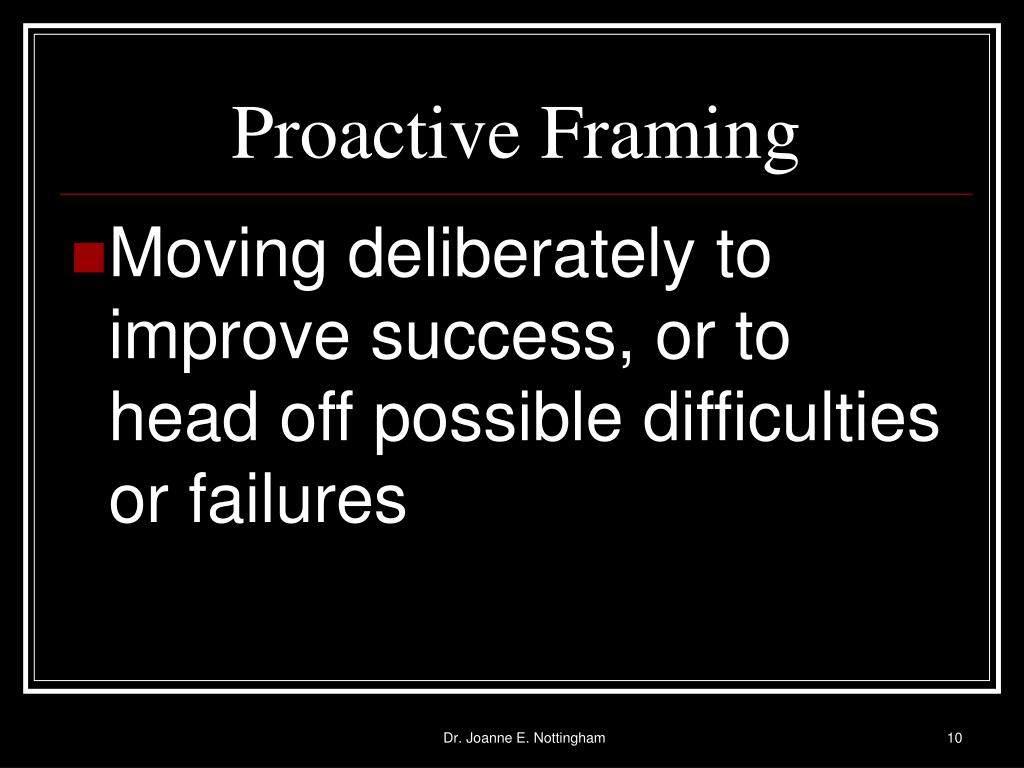 Proactive Framing

Moving deliberately to improve success, or to head off possible difficulties or failures

Dr. Joanne E. Nottingham

10